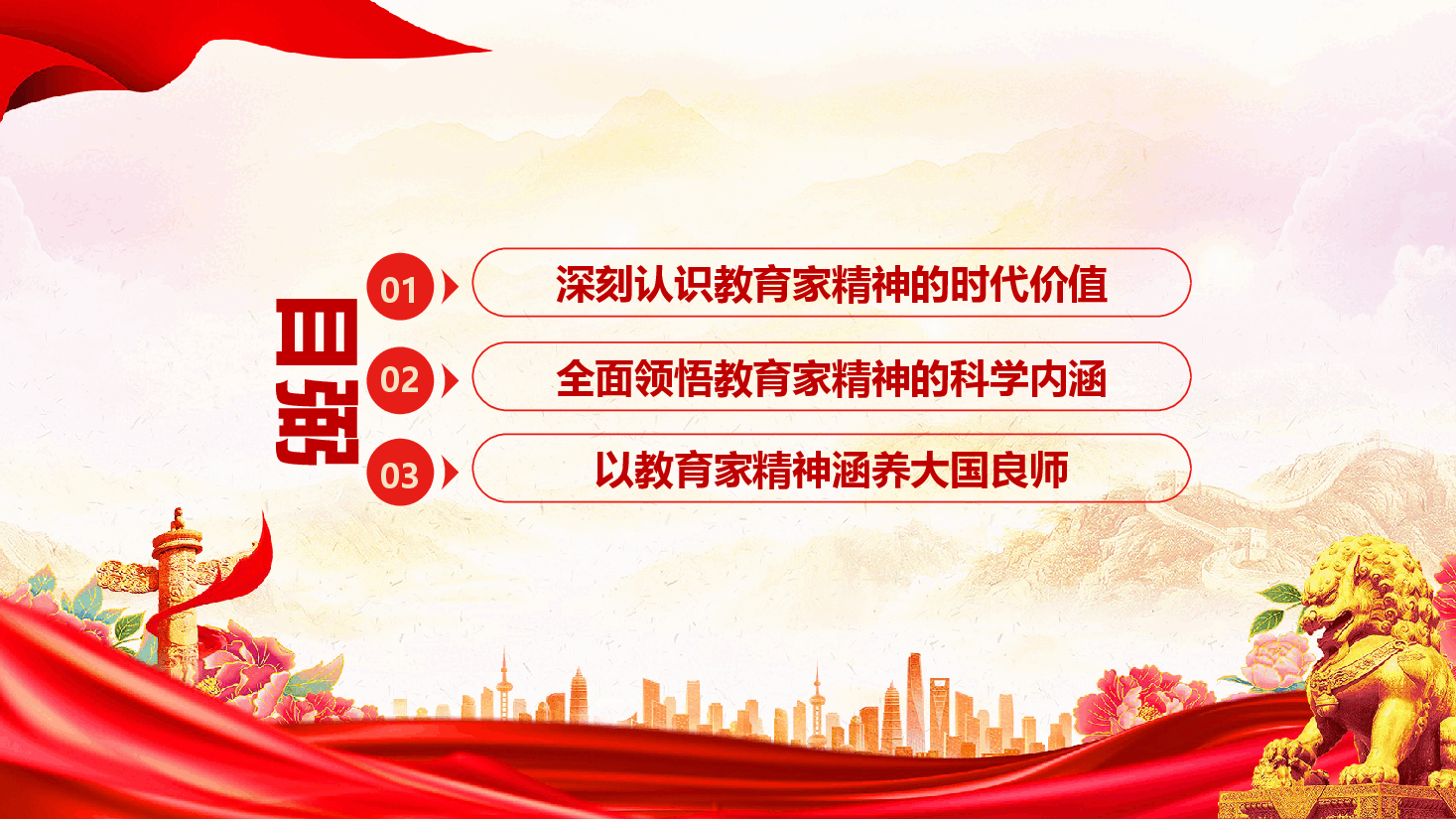 目录

01 深刻认识教育家精神的时代价值

02 全面领悟教育家精神的科学内涵

03 以教育家精神涵养大国良师